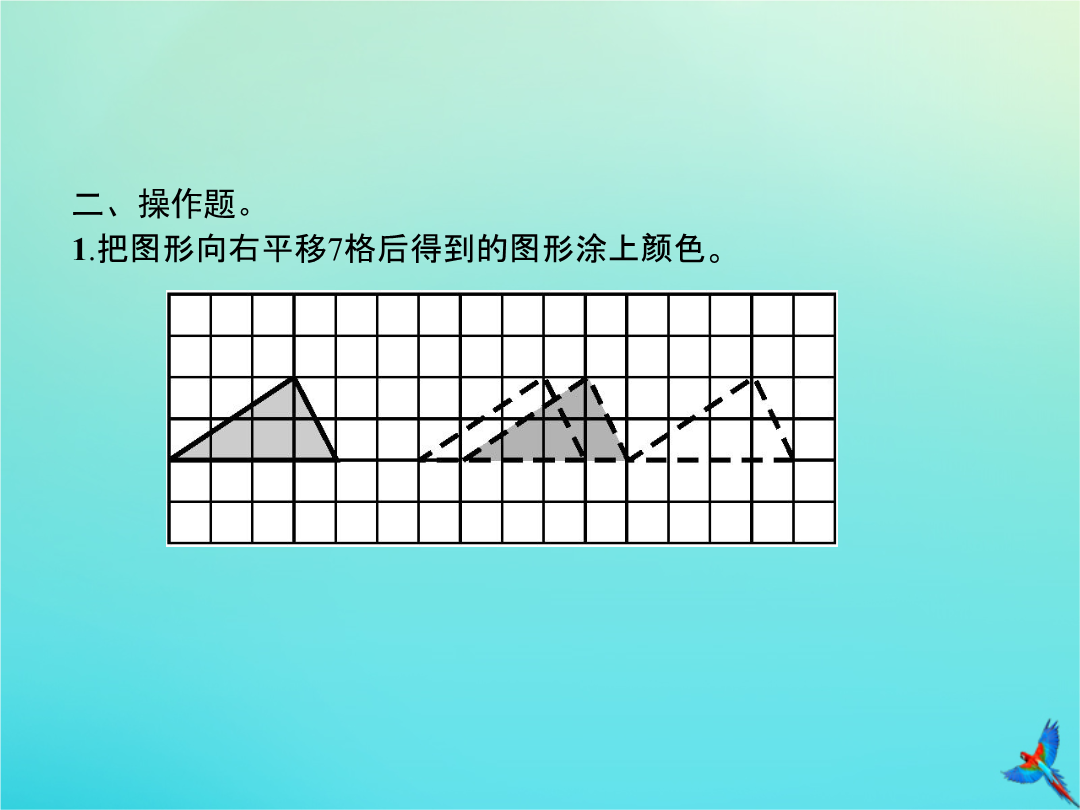 二、操作题。

1.把图形向右平移7格后得到的图形涂上颜色。